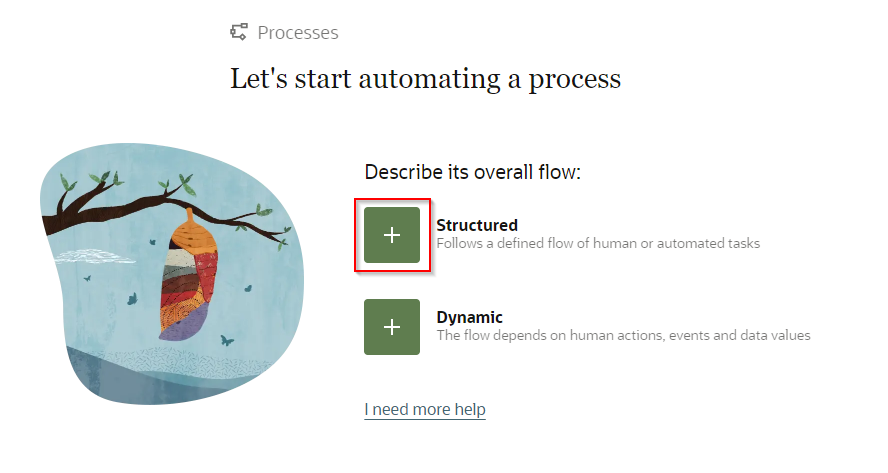 Processes

Let's start automating a process

Describe its overall flow:

+

Structured
Follows a defined flow of human or automated tasks

+

Dynamic
The flow depends on human actions, events and data values

I need more help